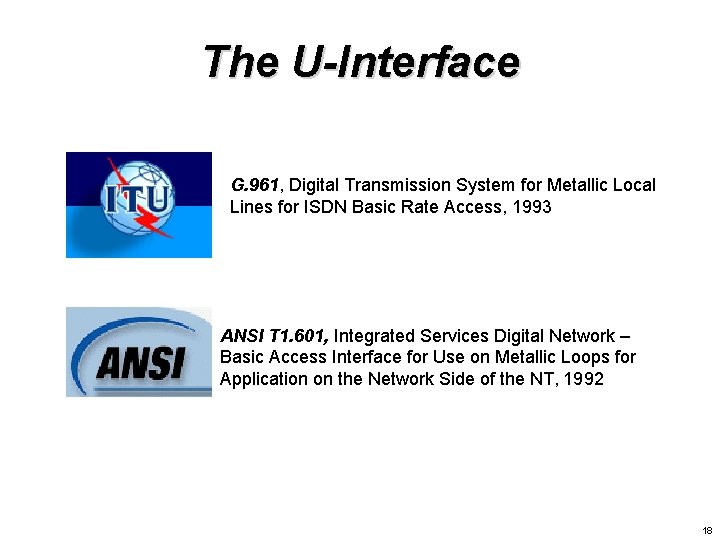 The U-Interface

ITU

G.961, Digital Transmission System for Metallic Local Lines for ISDN Basic Rate Access, 1993

ANSI

ANSI T1.601, Integrated Services Digital Network – Basic Access Interface for Use on Metallic Loops for Application on the Network Side of the NT, 1992

18